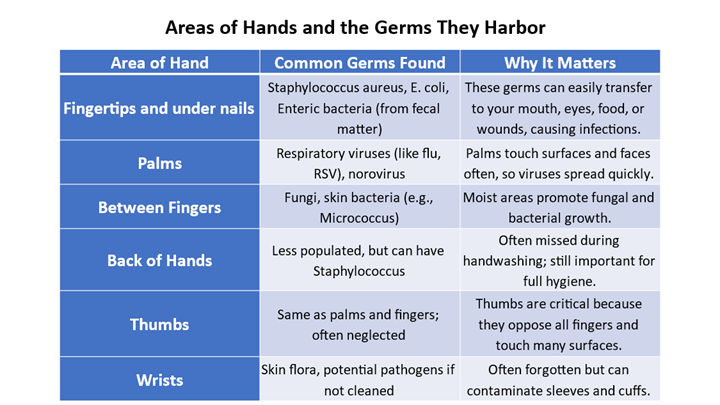 Areas of Hands and the Germs They Harbor

| Area of Hand | Common Germs Found | Why It Matters |
|---|---|---|
| Fingertips and under nails | Staphylococcus aureus, E. coli, Enteric bacteria (from fecal matter) | These germs can easily transfer to your mouth, eyes, food, or wounds, causing infections. |
| Palms | Respiratory viruses (like flu, RSV), norovirus | Palms touch surfaces and faces often, so viruses spread quickly. |
| Between Fingers | Fungi, skin bacteria (e.g., Micrococcus) | Moist areas promote fungal and bacterial growth. |
| Back of Hands | Less populated, but can have Staphylococcus | Often missed during handwashing; still important for full hygiene. |
| Thumbs | Same as palms and fingers; often neglected | Thumbs are critical because they oppose all fingers and touch many surfaces. |
| Wrists | Skin flora, potential pathogens if not cleaned | Often forgotten but can contaminate sleeves and cuffs. |